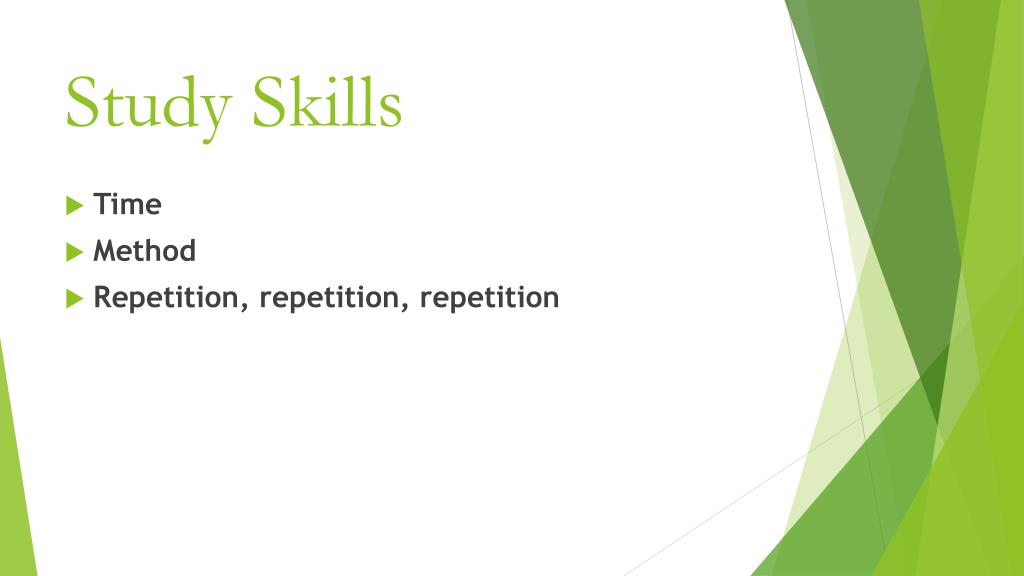 Study Skills

Time
Method
Repetition, repetition, repetition